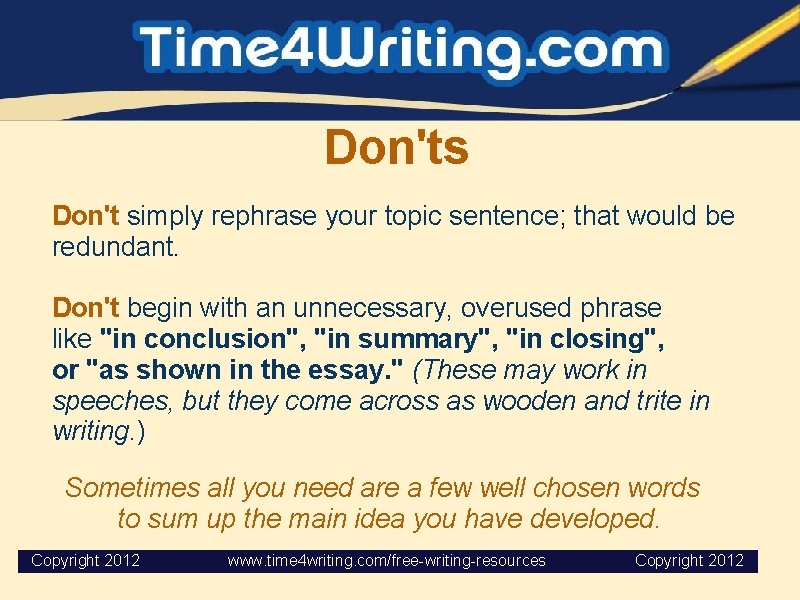 Time4Writing.com

Don'ts

Don't simply rephrase your topic sentence; that would be redundant.

Don't begin with an unnecessary, overused phrase like "in conclusion", "in summary", "in closing", or "as shown in the essay." (These may work in speeches, but they come across as wooden and trite in writing.)

Sometimes all you need are a few well chosen words to sum up the main idea you have developed.

Copyright 2012 www.time4writing.com/free-writing-resources Copyright 2012